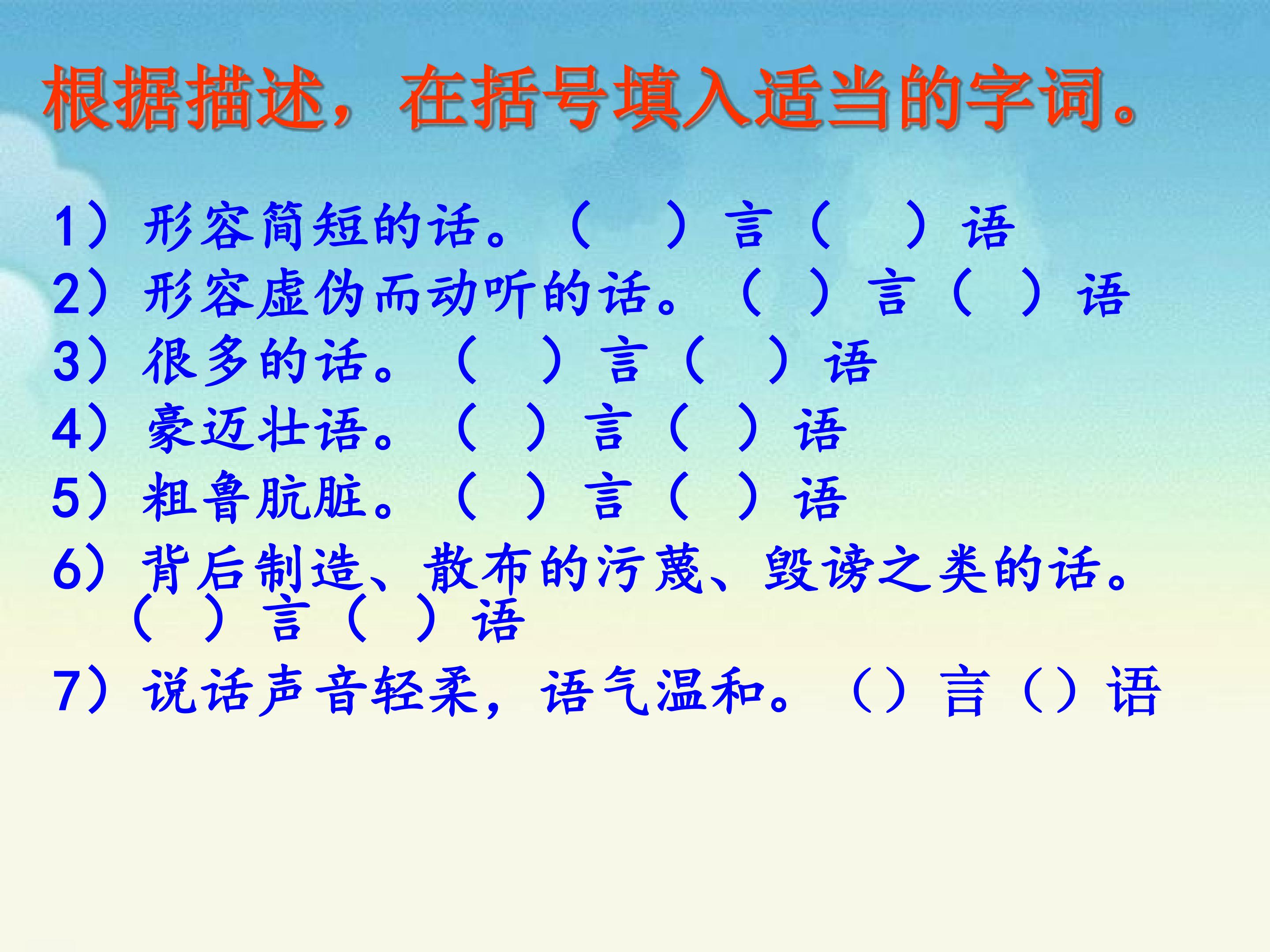 根据描述，在括号填入适当的字词。

1）形容简短的话。（ ）言（ ）语
2）形容虚伪而动听的话。（ ）言（ ）语
3）很多的话。（ ）言（ ）语
4）豪迈壮语。（ ）言（ ）语
5）粗鲁肮脏。（ ）言（ ）语
6）背后制造、散布的污蔑、毁谤之类的话。（ ）言（ ）语
7）说话声音轻柔，语气温和。（）言（）语